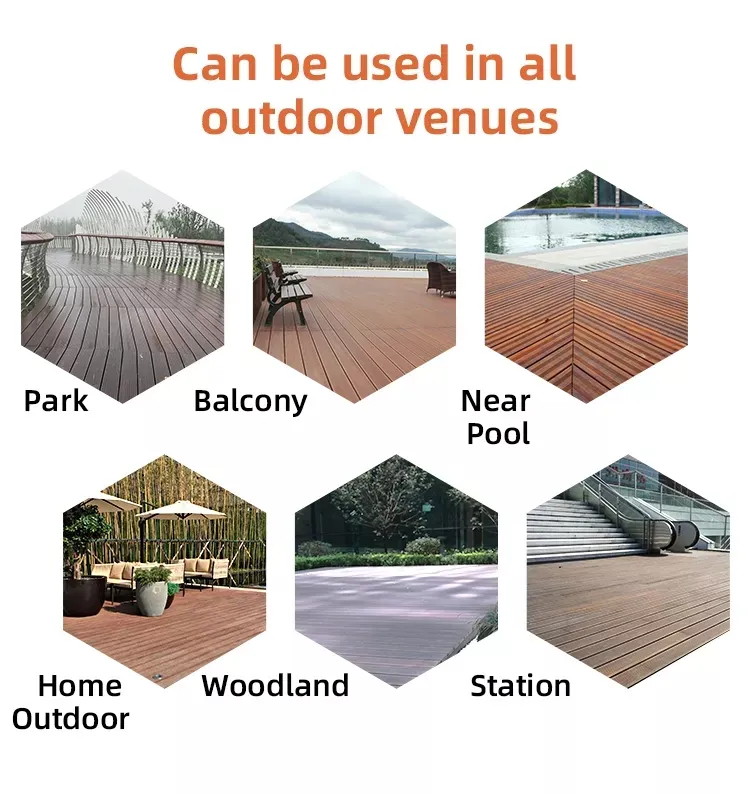 Can be used in all outdoor venues

Park

Balcony

Near Pool

Home Outdoor

Woodland

Station